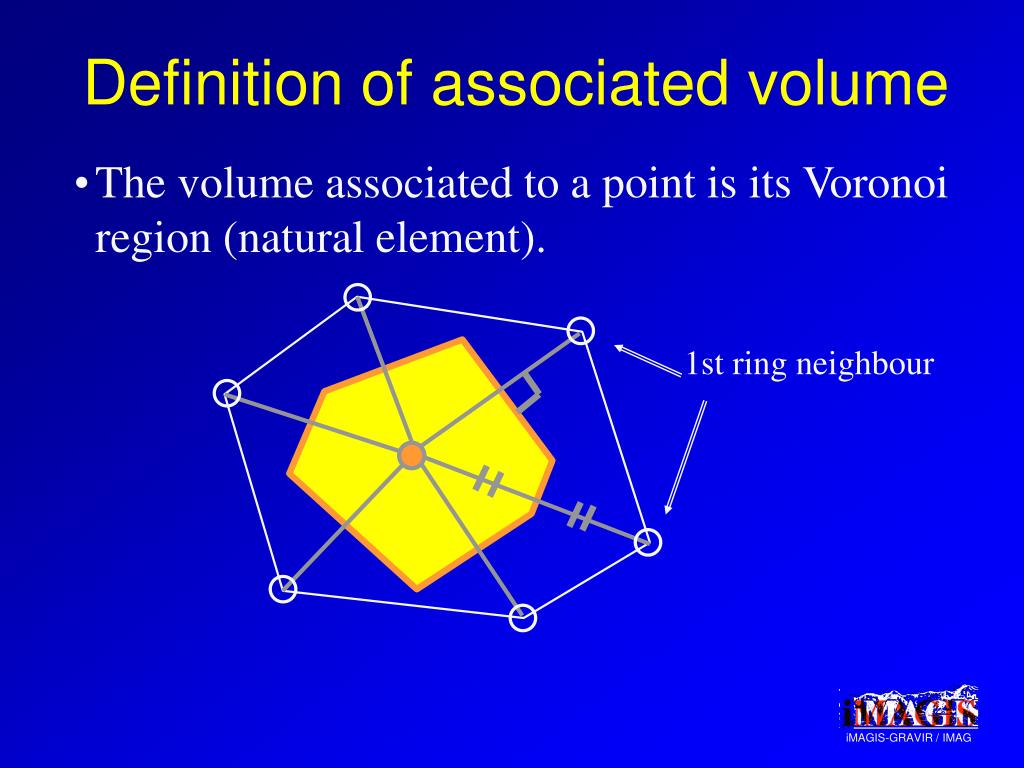 Definition of associated volume

• The volume associated to a point is its Voronoi region (natural element).

1st ring neighbour

iMAGIS

iMAGIS-GRAVIR / IMAG